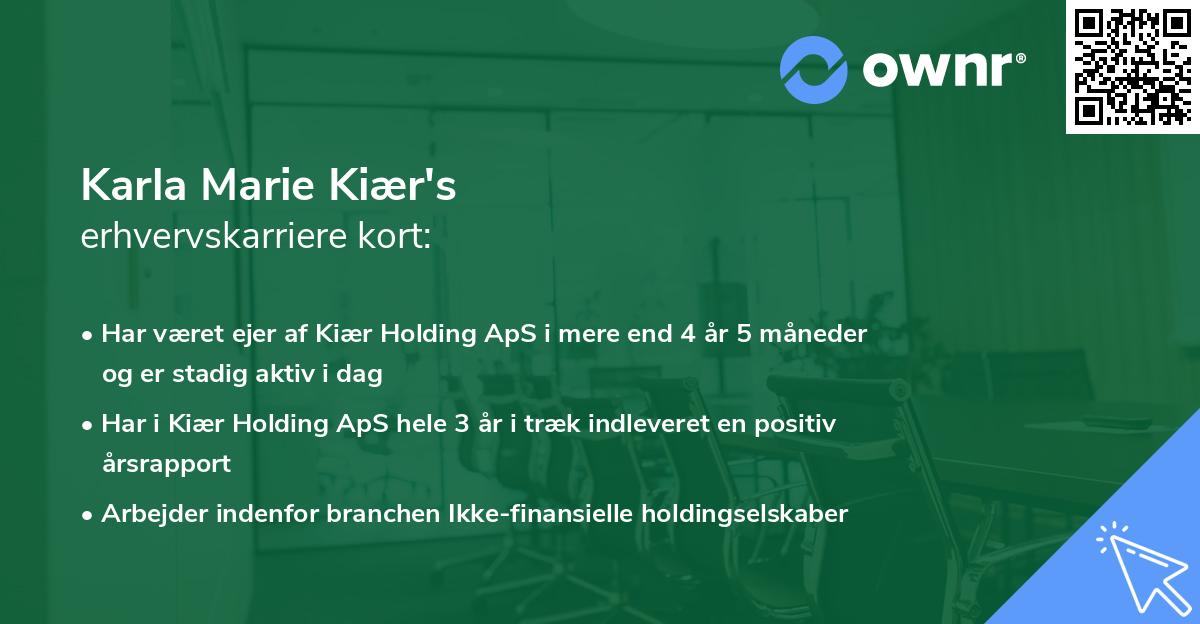 ownr®

Karla Marie Kiær's
erhvervskarriere kort:

• Har været ejer af Kiær Holding ApS i mere end 4 år 5 måneder og er stadig aktiv i dag

• Har i Kiær Holding ApS hele 3 år i træk indleveret en positiv årsrapport

• Arbejder indenfor branchen Ikke-finansielle holdingselskaber